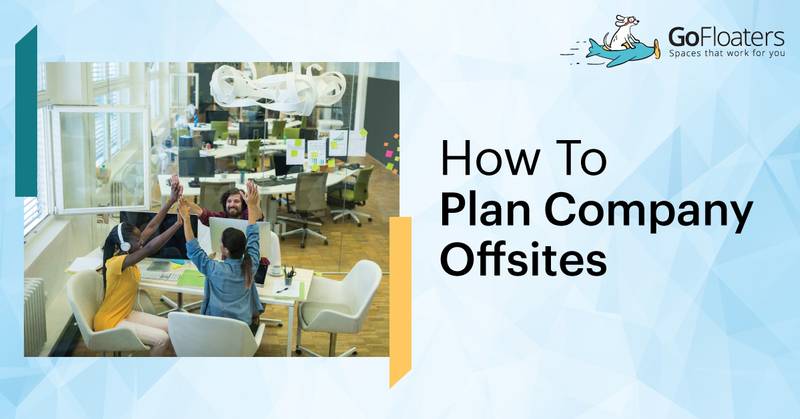 GoFloaters
Spaces that work for you

How To
Plan Company
Offsites